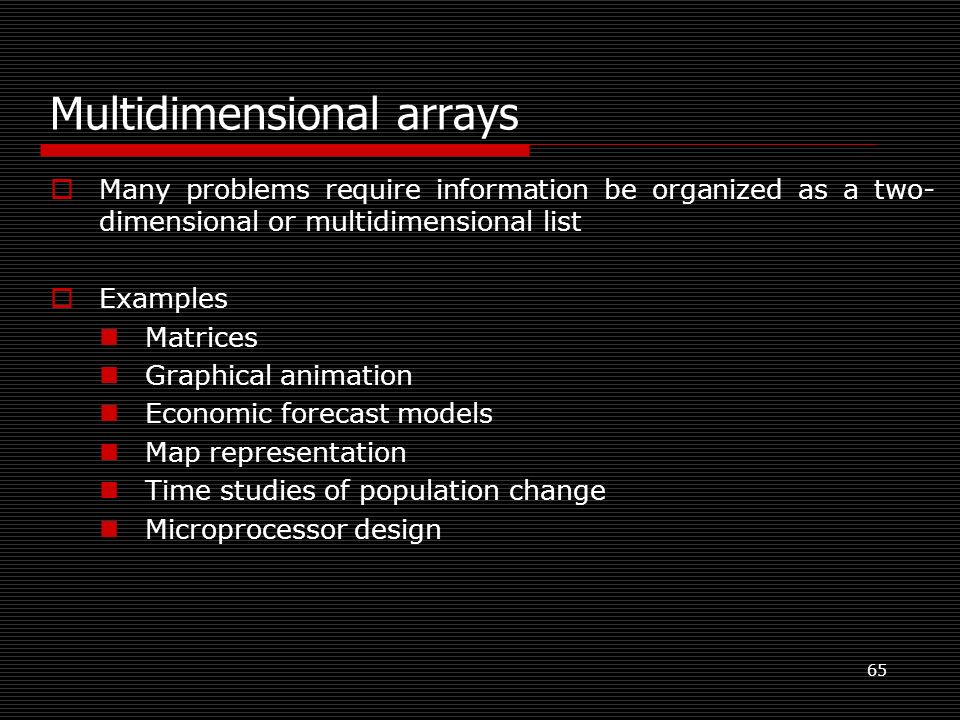 Multidimensional arrays

Many problems require information be organized as a two-dimensional or multidimensional list

Examples
Matrices
Graphical animation
Economic forecast models
Map representation
Time studies of population change
Microprocessor design

65